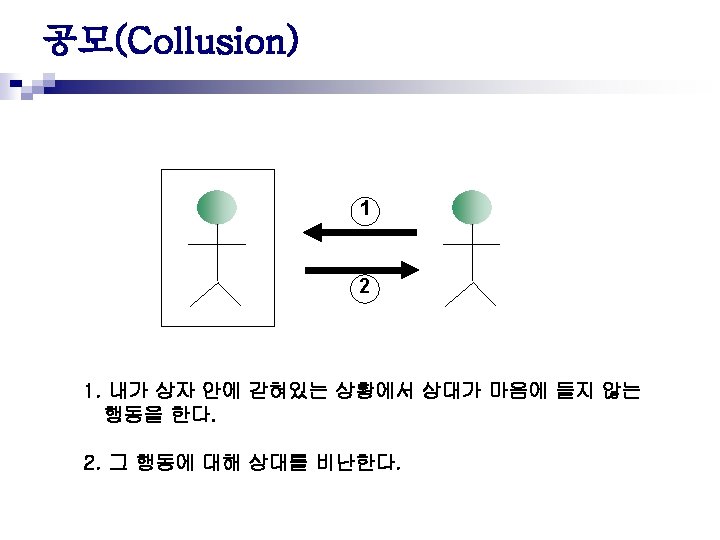 공모(Collusion)

1

2

1. 내가 상자 안에 갇혀있는 상황에서 상대가 마음에 들지 않는 행동을 한다.

2. 그 행동에 대해 상대를 비난한다.